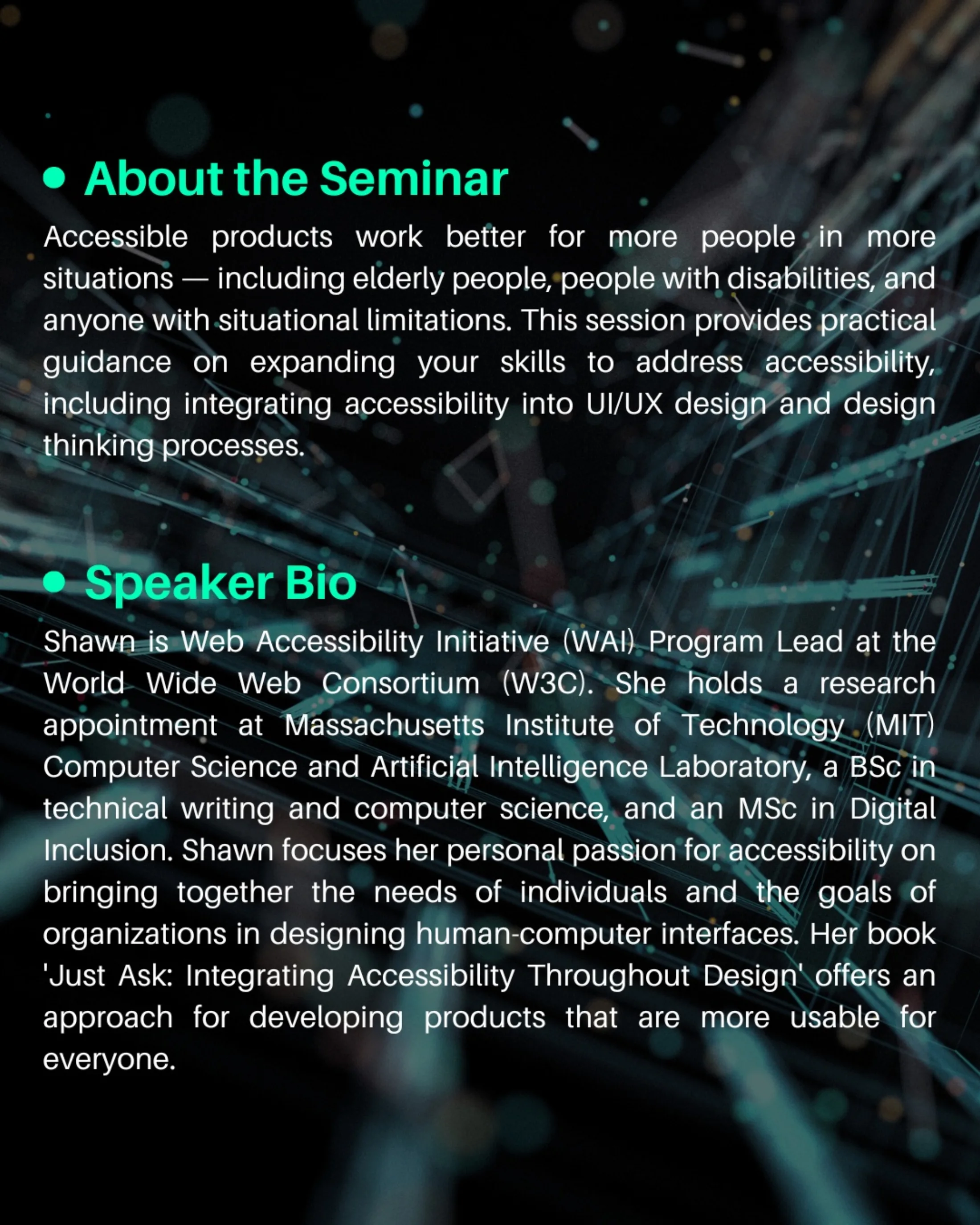 • About the Seminar

Accessible products work better for more people in more situations — including elderly people, people with disabilities, and anyone with situational limitations. This session provides practical guidance on expanding your skills to address accessibility, including integrating accessibility into UI/UX design and design thinking processes.

• Speaker Bio

Shawn is Web Accessibility Initiative (WAI) Program Lead at the World Wide Web Consortium (W3C). She holds a research appointment at Massachusetts Institute of Technology (MIT) Computer Science and Artificial Intelligence Laboratory, a BSc in technical writing and computer science, and an MSc in Digital Inclusion. Shawn focuses her personal passion for accessibility on bringing together the needs of individuals and the goals of organizations in designing human-computer interfaces. Her book 'Just Ask: Integrating Accessibility Throughout Design' offers an approach for developing products that are more usable for everyone.